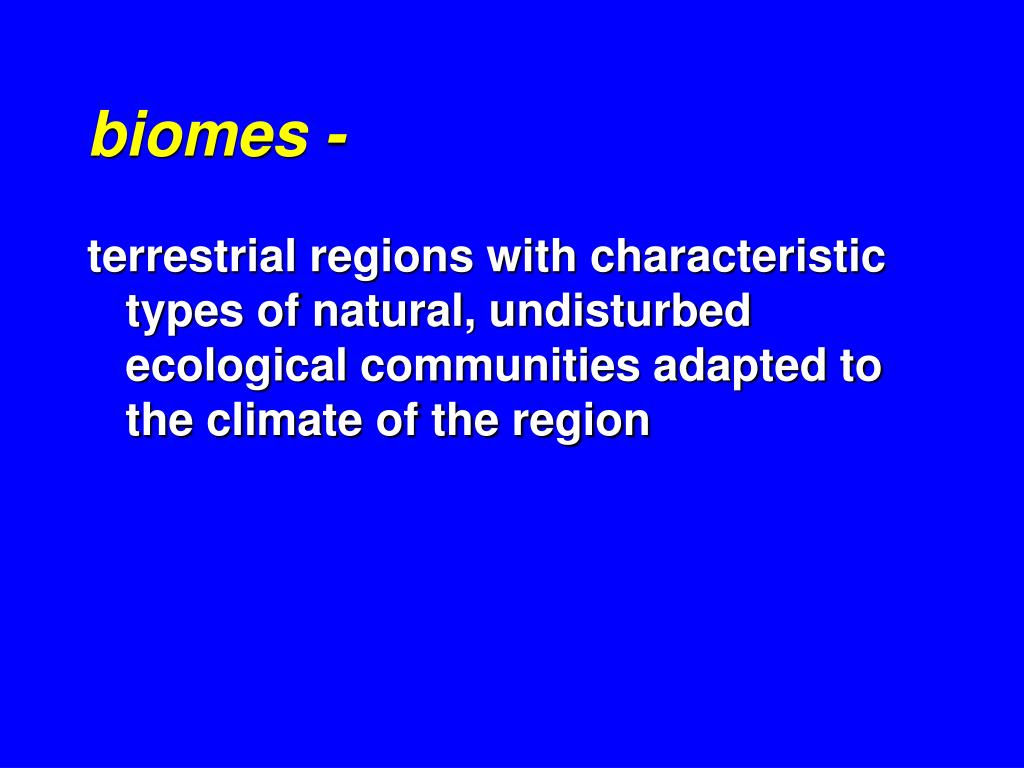 biomes -

terrestrial regions with characteristic types of natural, undisturbed ecological communities adapted to the climate of the region